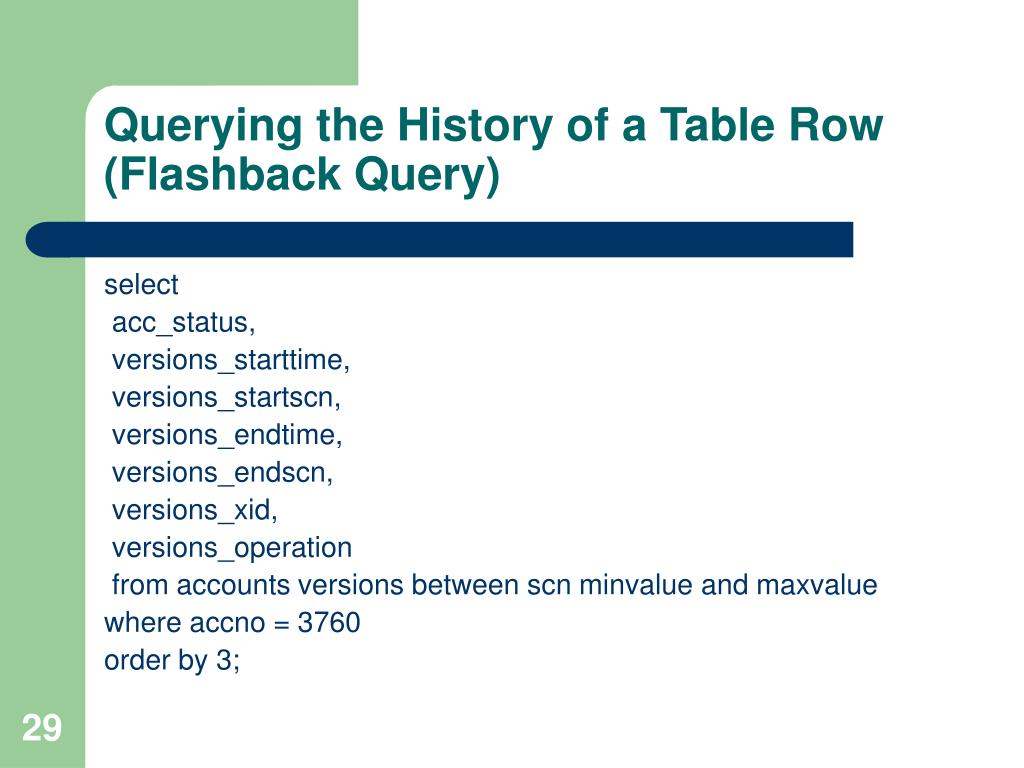 Querying the History of a Table Row (Flashback Query)

select
acc_status,
versions_starttime,
versions_startscn,
versions_endtime,
versions_endscn,
versions_xid,
versions_operation
from accounts versions between scn minvalue and maxvalue
where accno = 3760
order by 3;

29